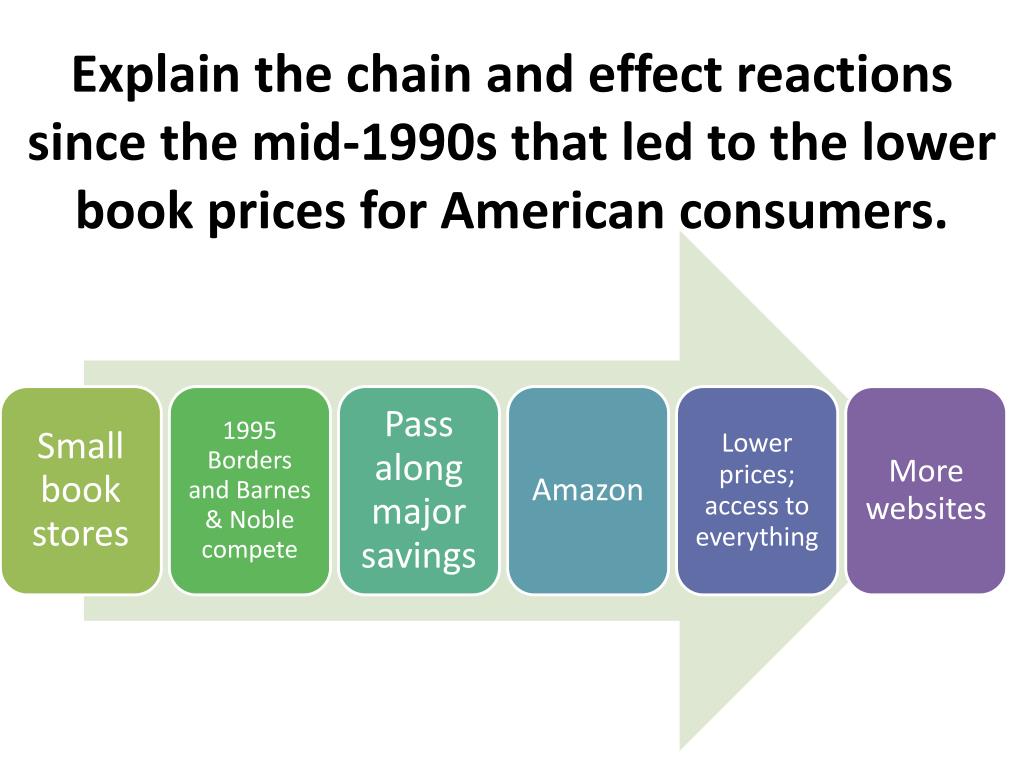 Explain the chain and effect reactions since the mid-1990s that led to the lower book prices for American consumers.

Small book stores

1995 Borders and Barnes & Noble compete

Pass along major savings

Amazon

Lower prices; access to everything

More websites